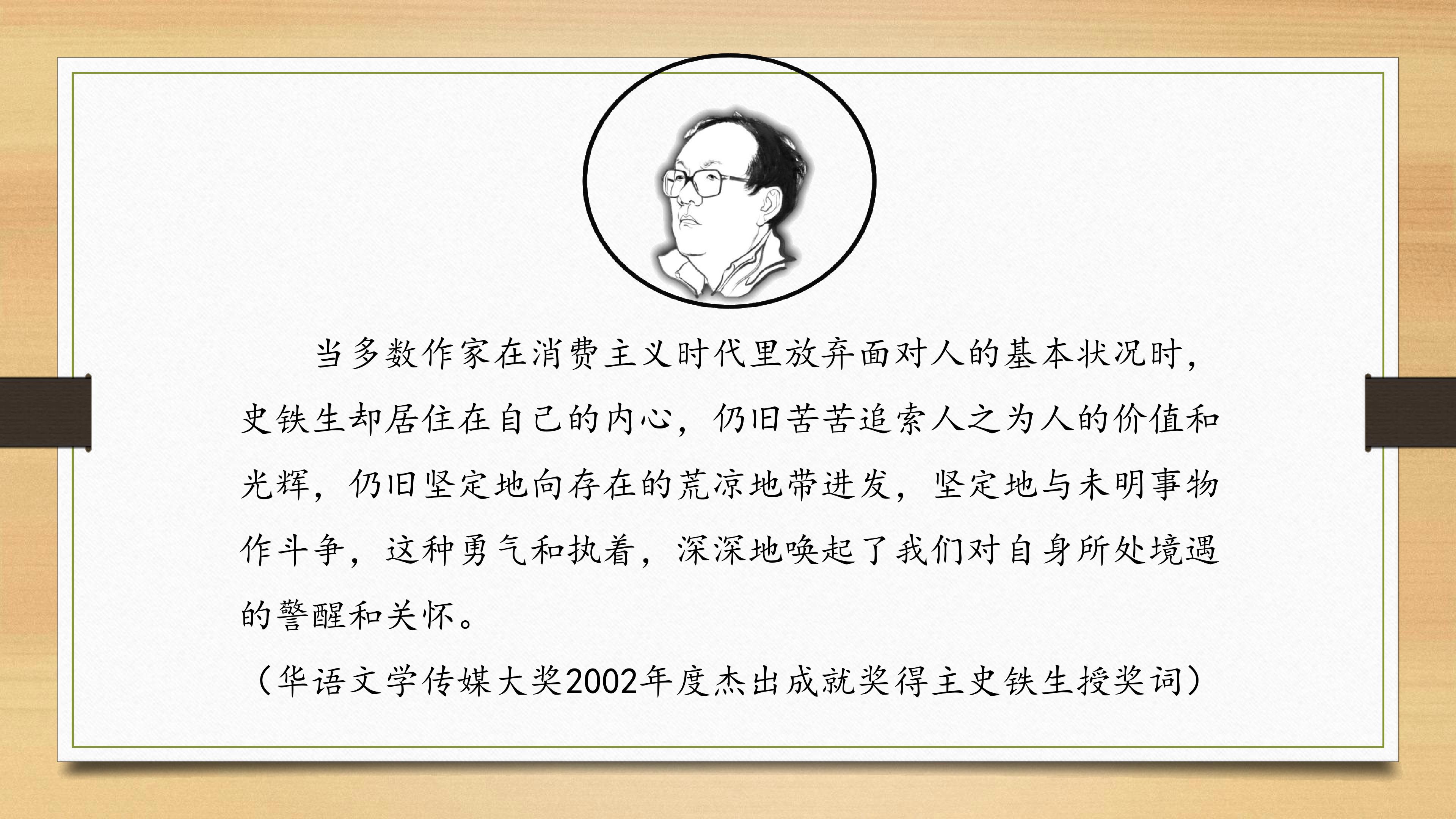 当多数作家在消费主义时代里放弃面对人的基本状况时，史铁生却居住在自己的内心，仍旧苦苦追索人之为人的价值和光辉，仍旧坚定地向存在的荒凉地带进发，坚定地与未明事物作斗争，这种勇气和执着，深深地唤起了我们对自身所处境遇的警醒和关怀。

（华语文学传媒大奖2002年度杰出成就奖得主史铁生授奖词）